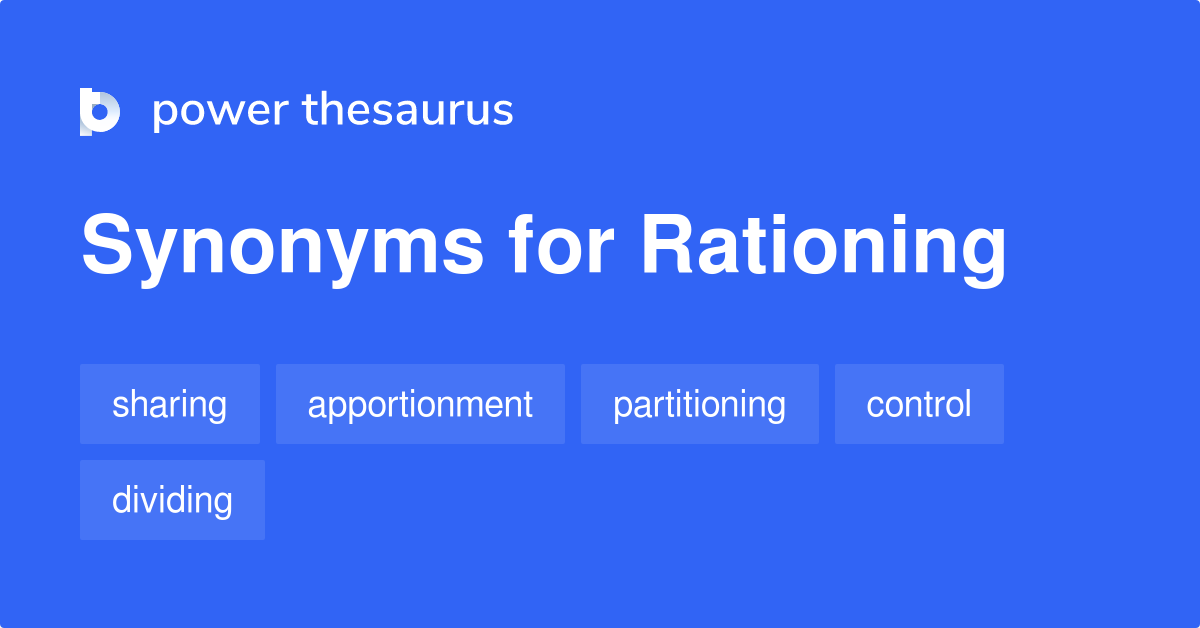 power thesaurus

Synonyms for Rationing

sharing
apportionment
partitioning
control
dividing